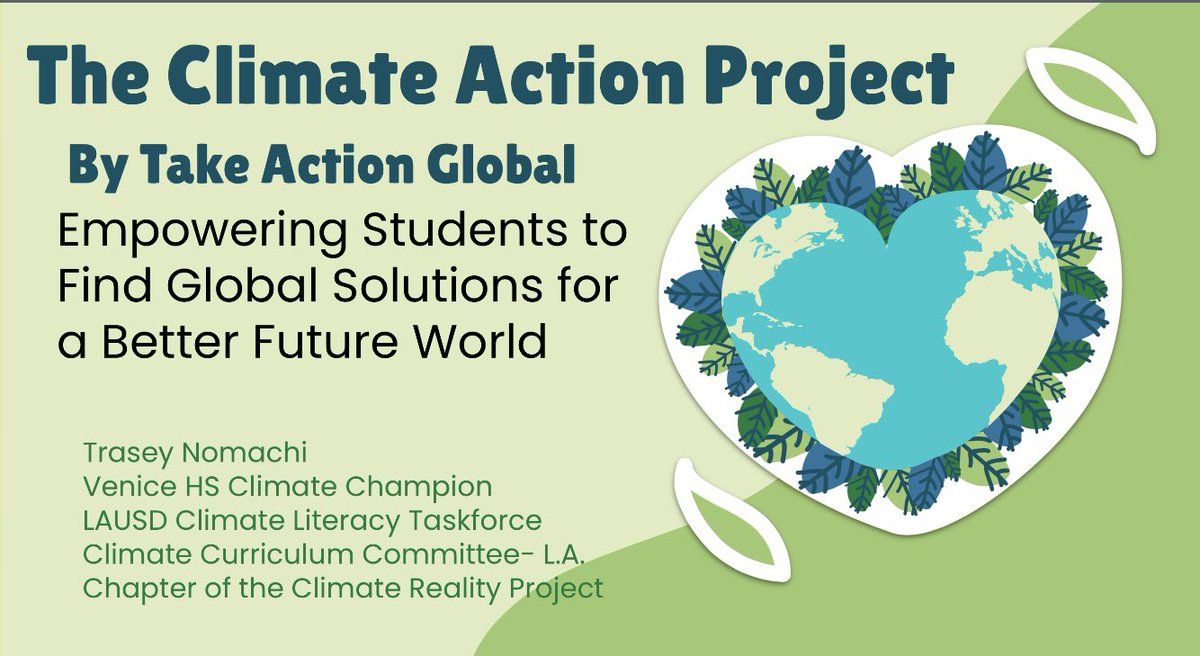 The Climate Action Project

By Take Action Global

Empowering Students to Find Global Solutions for a Better Future World

Trasey Nomachi
Venice HS Climate Champion
LAUSD Climate Literacy Taskforce
Climate Curriculum Committee- L.A. Chapter of the Climate Reality Project